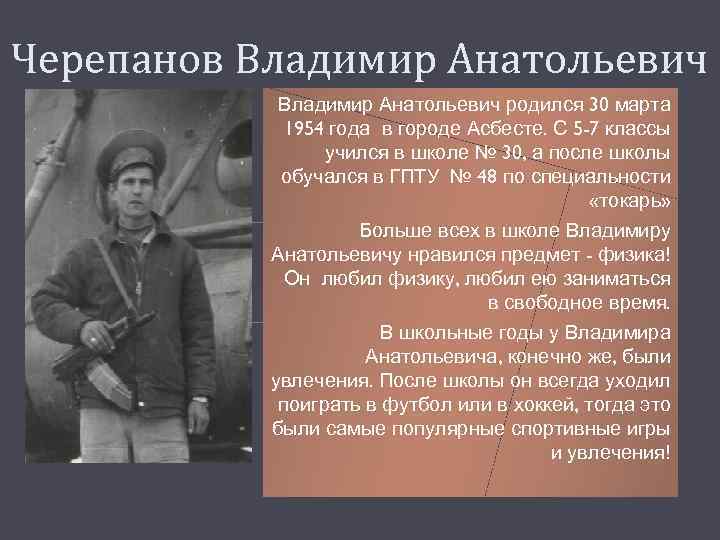 Черепанов Владимир Анатольевич

Владимир Анатольевич родился 30 марта 1954 года в городе Асбесте. С 5-7 классы учился в школе № 30, а после школы обучался в ГПТУ № 48 по специальности «токарь»

Больше всех в школе Владимиру Анатольевичу нравился предмет - физика! Он любил физику, любил ею заниматься в свободное время.

В школьные годы у Владимира Анатольевича, конечно же, были увлечения. После школы он всегда уходил поиграть в футбол или в хоккей, тогда это были самые популярные спортивные игры и увлечения!